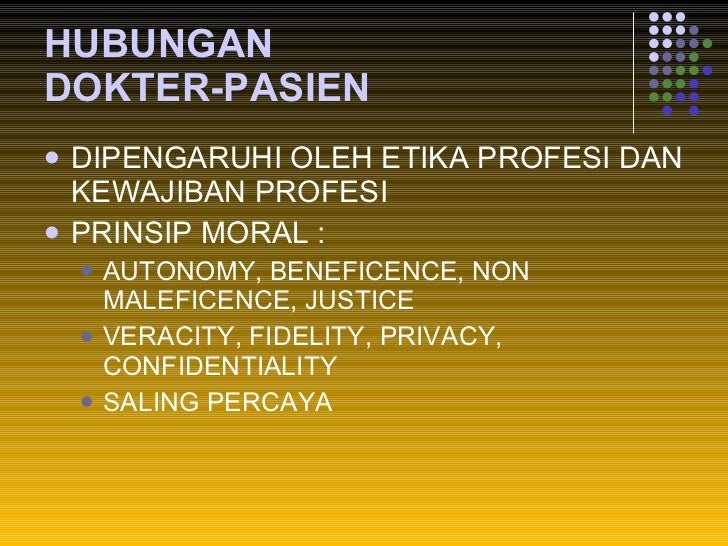 HUBUNGAN DOKTER-PASIEN

- DIPENGARUHI OLEH ETIKA PROFESI DAN KEWAJIBAN PROFESI
- PRINSIP MORAL :
  - AUTONOMY, BENEFICENCE, NON MALEFICENCE, JUSTICE
  - VERACITY, FIDELITY, PRIVACY, CONFIDENTIALITY
  - SALING PERCAYA